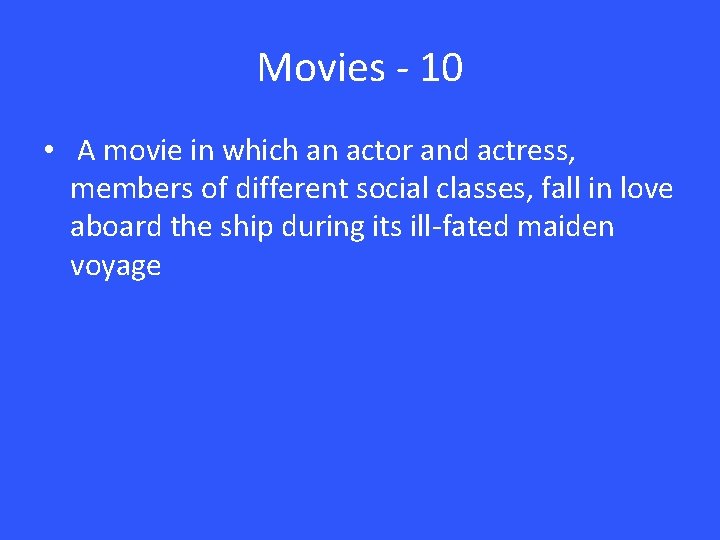 Movies - 10

• A movie in which an actor and actress, members of different social classes, fall in love aboard the ship during its ill-fated maiden voyage